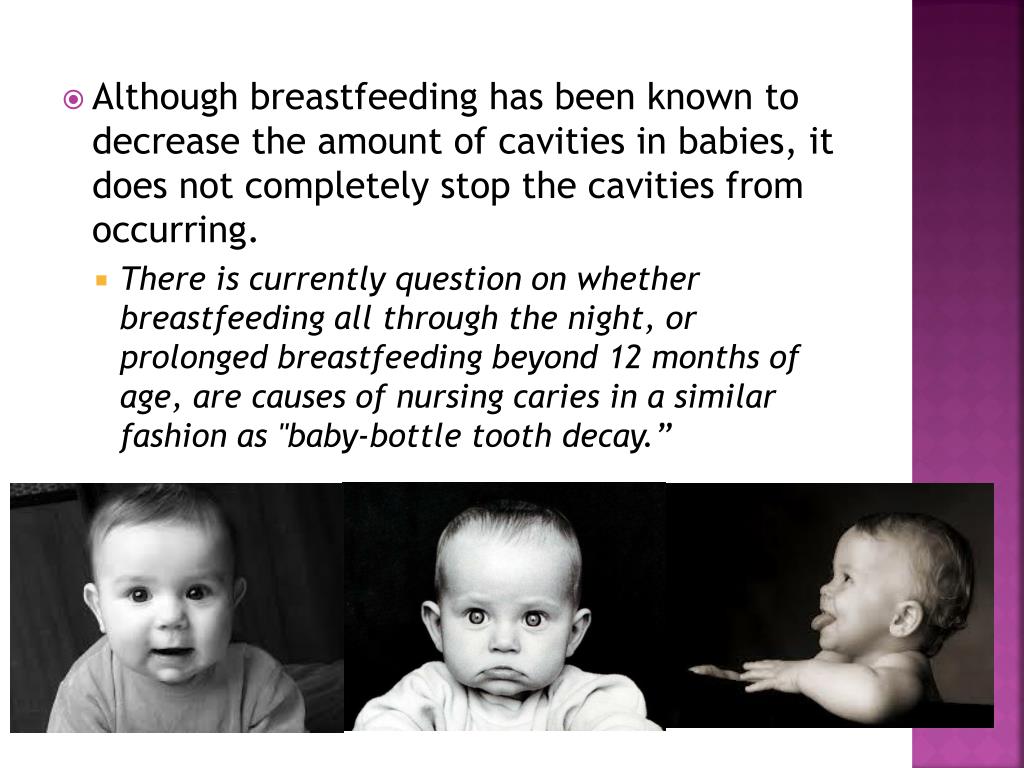 Although breastfeeding has been known to decrease the amount of cavities in babies, it does not completely stop the cavities from occurring.

There is currently question on whether breastfeeding all through the night, or prolonged breastfeeding beyond 12 months of age, are causes of nursing caries in a similar fashion as "baby-bottle tooth decay.”